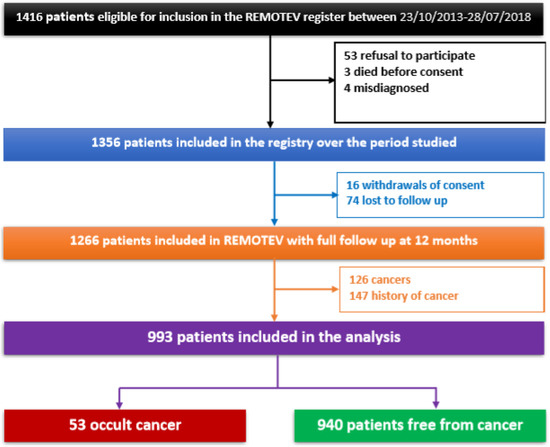 1416 patients eligible for inclusion in the REMOTEV register between 23/10/2013-28/07/2018

53 refusal to participate
3 died before consent
4 misdiagnosed

1356 patients included in the registry over the period studied

16 withdrawals of consent
74 lost to follow up

1266 patients included in REMOTEV with full follow up at 12 months

126 cancers
147 history of cancer

993 patients included in the analysis

53 occult cancer

940 patients free from cancer